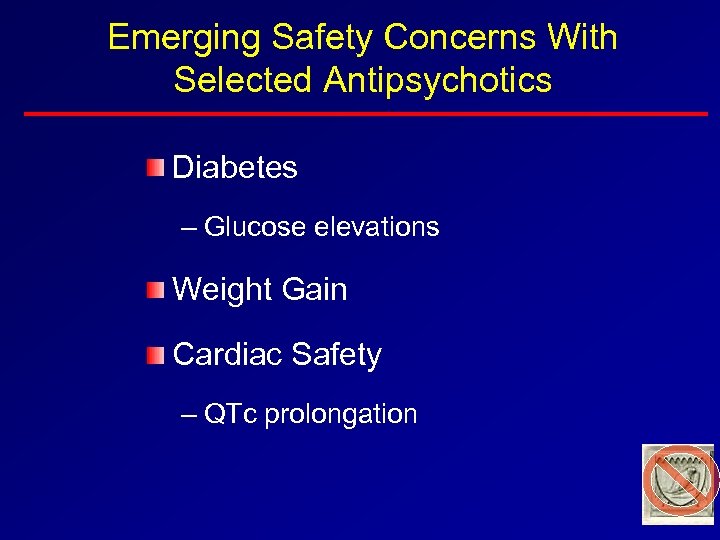 Emerging Safety Concerns With Selected Antipsychotics

Diabetes

– Glucose elevations

Weight Gain

Cardiac Safety

– QTc prolongation